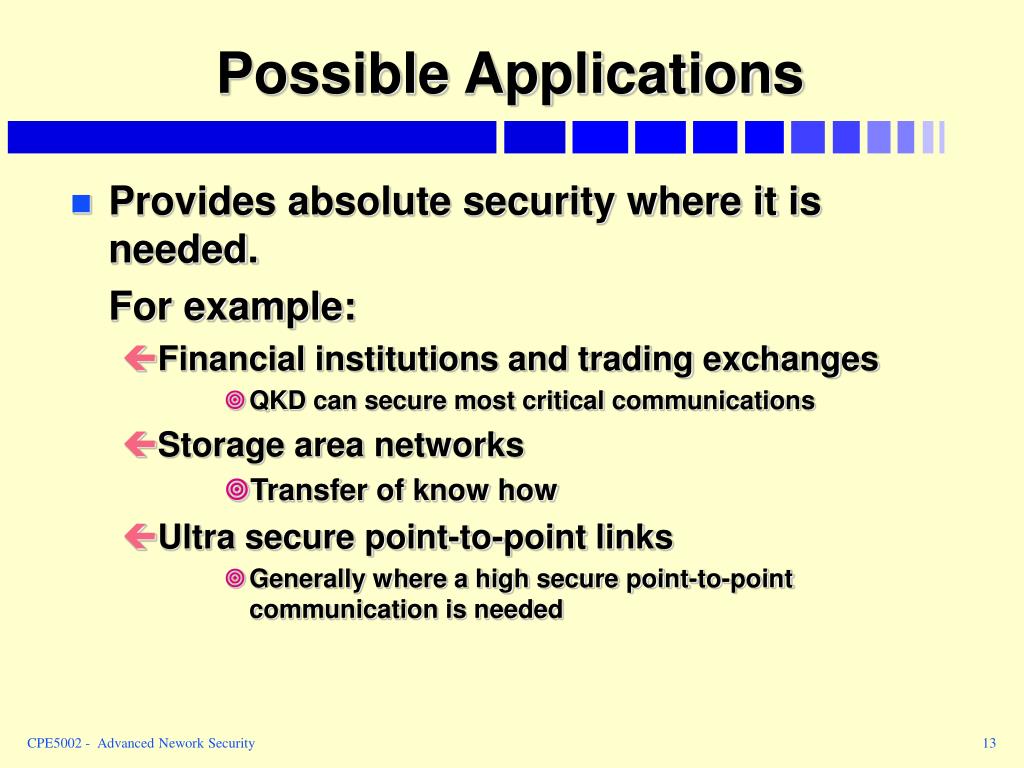 Possible Applications

Provides absolute security where it is needed.

For example:

Financial institutions and trading exchanges

QKD can secure most critical communications

Storage area networks

Transfer of know how

Ultra secure point-to-point links

Generally where a high secure point-to-point communication is needed

CPE5002 - Advanced Nework Security

13